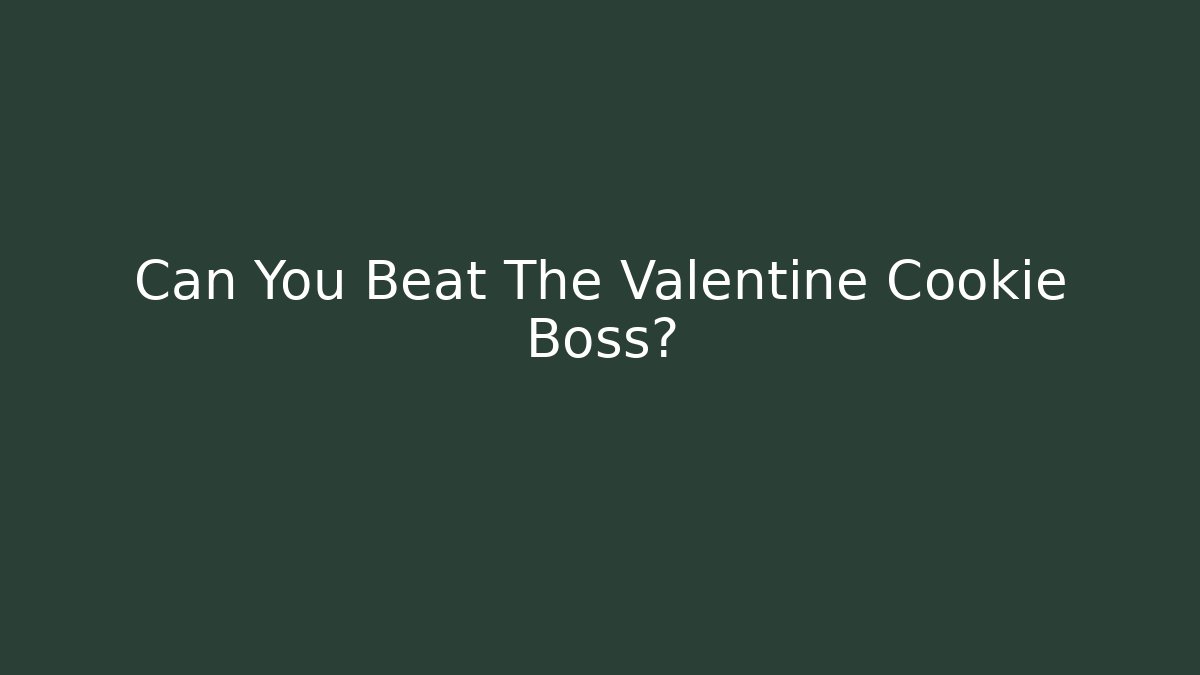 Can You Beat The Valentine Cookie Boss?